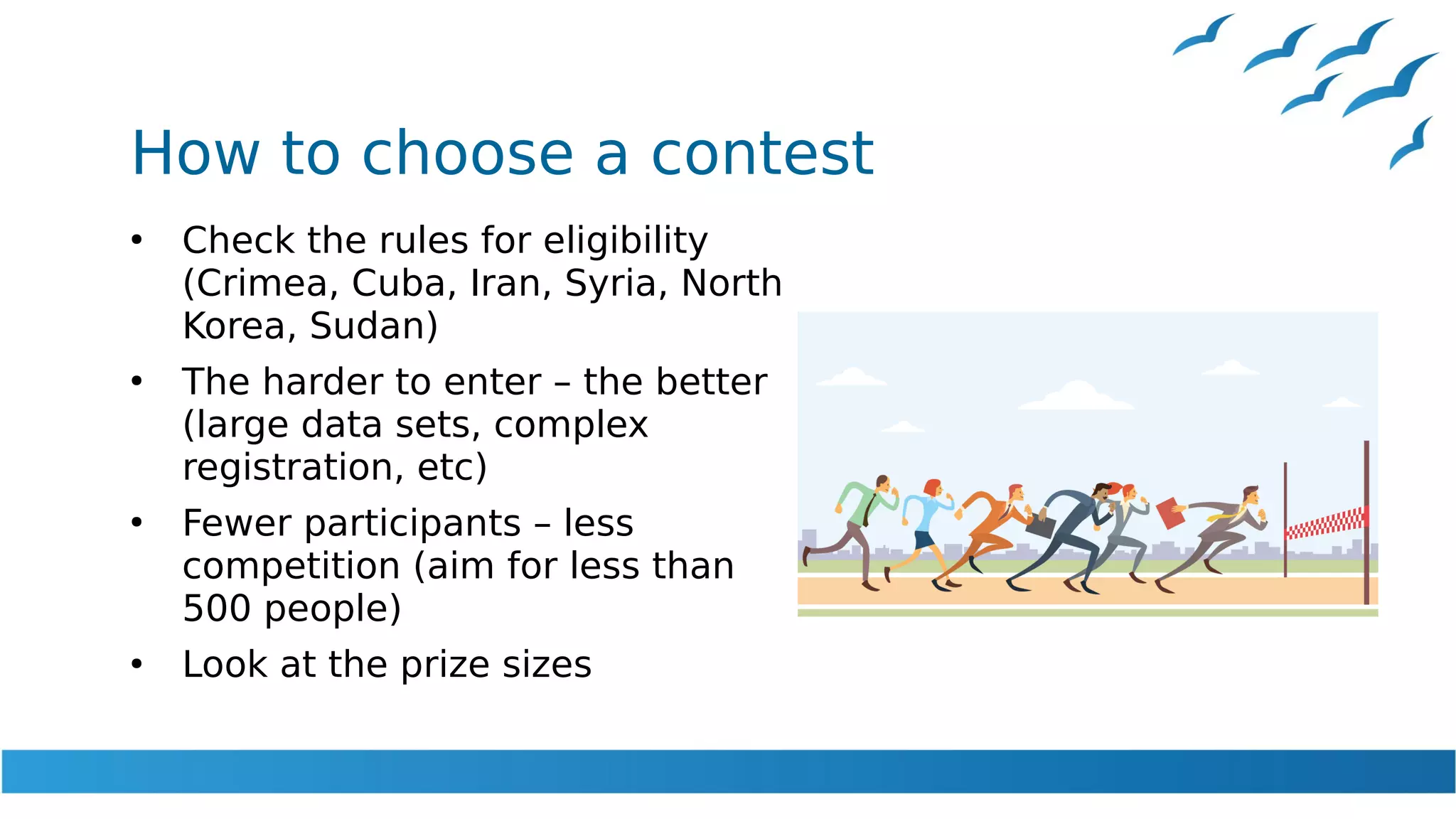 How to choose a contest

• Check the rules for eligibility (Crimea, Cuba, Iran, Syria, North Korea, Sudan)
• The harder to enter – the better (large data sets, complex registration, etc)
• Fewer participants – less competition (aim for less than 500 people)
• Look at the prize sizes